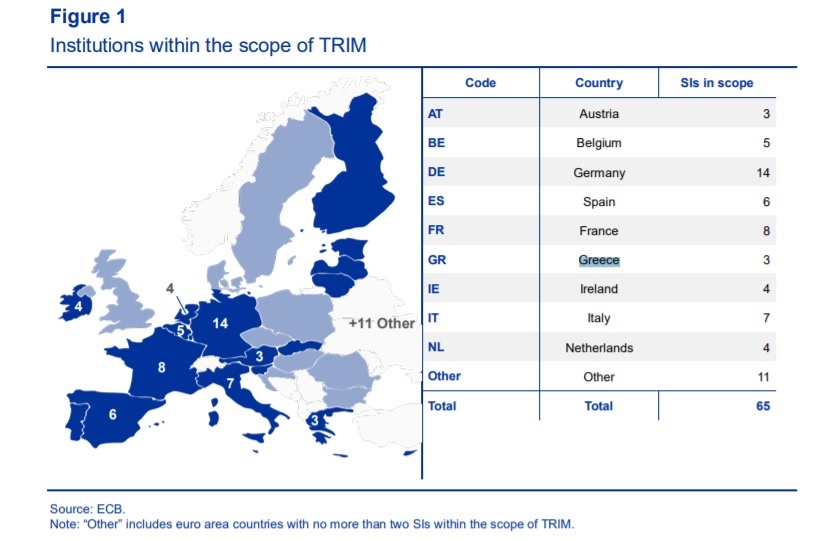 **Figure 1**
Institutions within the scope of TRIM

4
4
5
14
+11 Other
8
3
7
6
3

| Code | Country | SIs in scope |
|---|---|---|
| AT | Austria | 3 |
| BE | Belgium | 5 |
| DE | Germany | 14 |
| ES | Spain | 6 |
| FR | France | 8 |
| GR | Greece | 3 |
| IE | Ireland | 4 |
| IT | Italy | 7 |
| NL | Netherlands | 4 |
| Other | Other | 11 |
| Total | Total | 65 |

Source: ECB.
Note: "Other" includes euro area countries with no more than two SIs within the scope of TRIM.